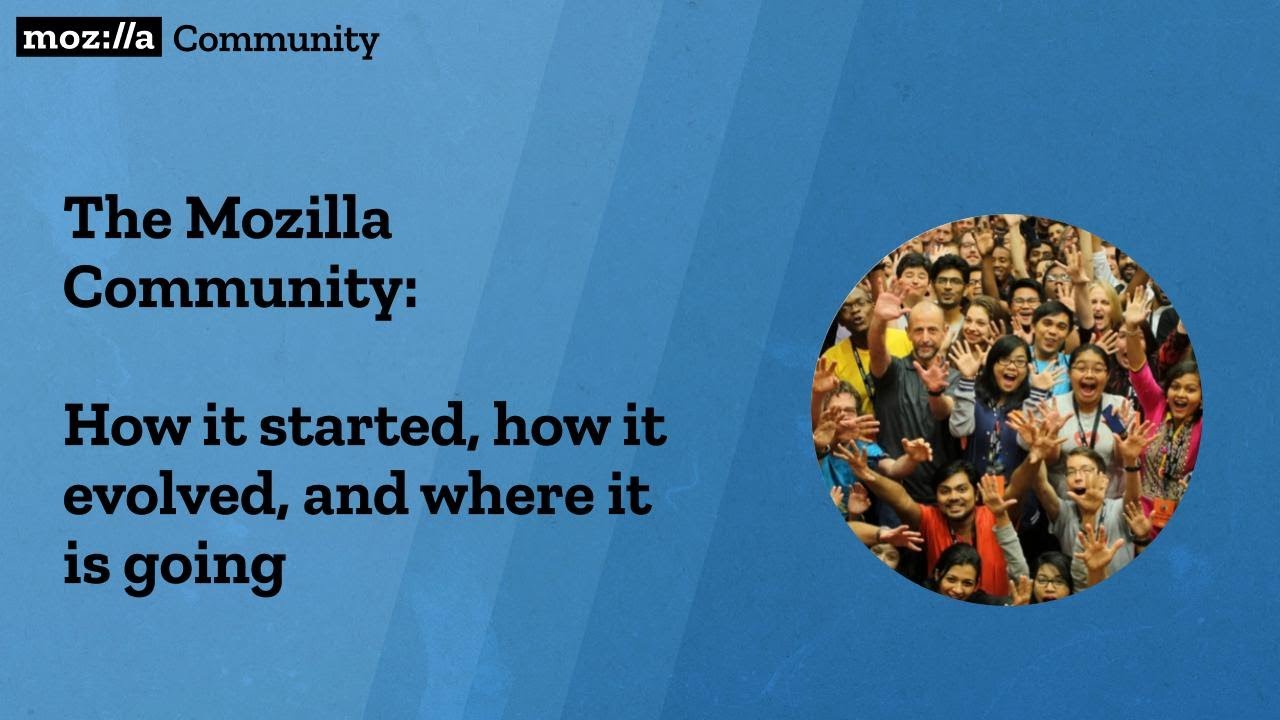 moz://a Community

The Mozilla Community:

How it started, how it evolved, and where it is going